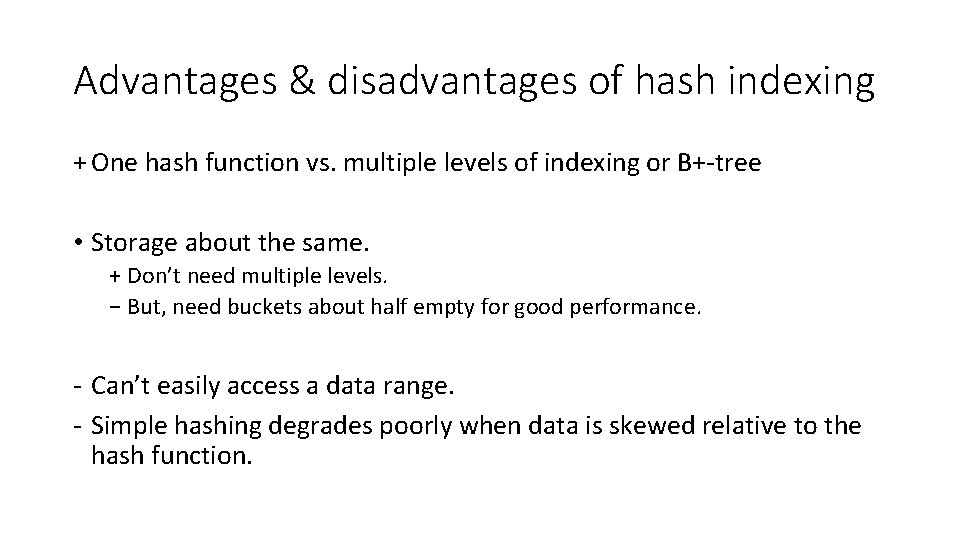 Advantages & disadvantages of hash indexing

+ One hash function vs. multiple levels of indexing or B+-tree

• Storage about the same.
+ Don't need multiple levels.
− But, need buckets about half empty for good performance.

- Can't easily access a data range.
- Simple hashing degrades poorly when data is skewed relative to the hash function.